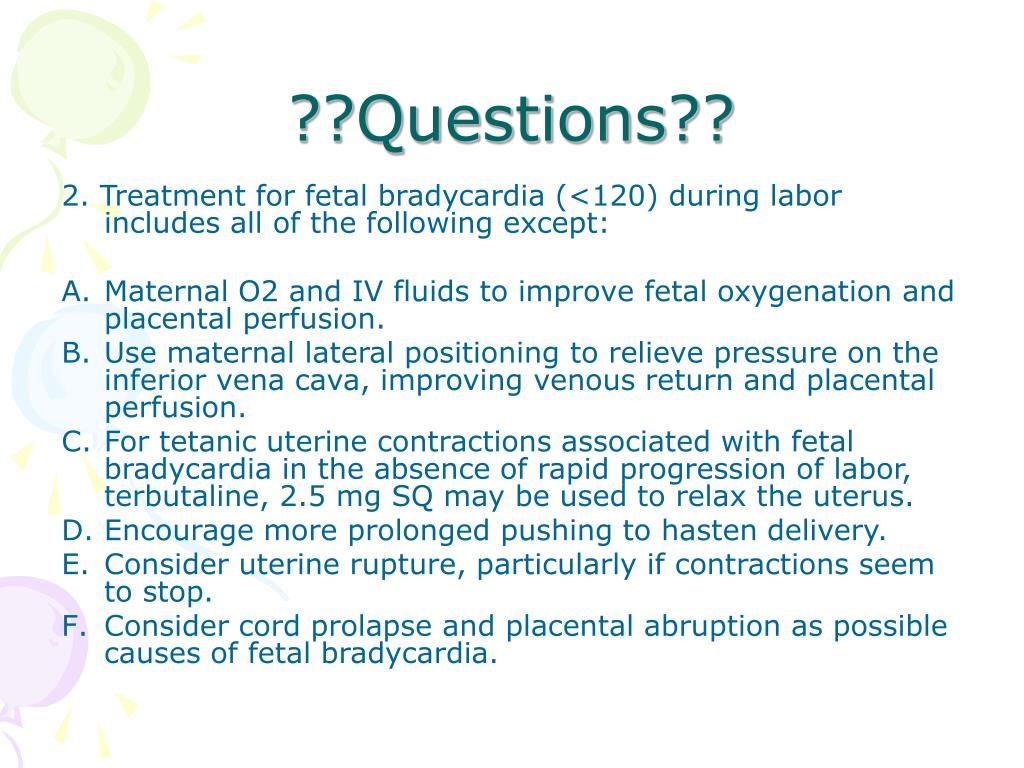 ??Questions??

2. Treatment for fetal bradycardia (<120) during labor includes all of the following except:

A. Maternal O2 and IV fluids to improve fetal oxygenation and placental perfusion.
B. Use maternal lateral positioning to relieve pressure on the inferior vena cava, improving venous return and placental perfusion.
C. For tetanic uterine contractions associated with fetal bradycardia in the absence of rapid progression of labor, terbutaline, 2.5 mg SQ may be used to relax the uterus.
D. Encourage more prolonged pushing to hasten delivery.
E. Consider uterine rupture, particularly if contractions seem to stop.
F. Consider cord prolapse and placental abruption as possible causes of fetal bradycardia.